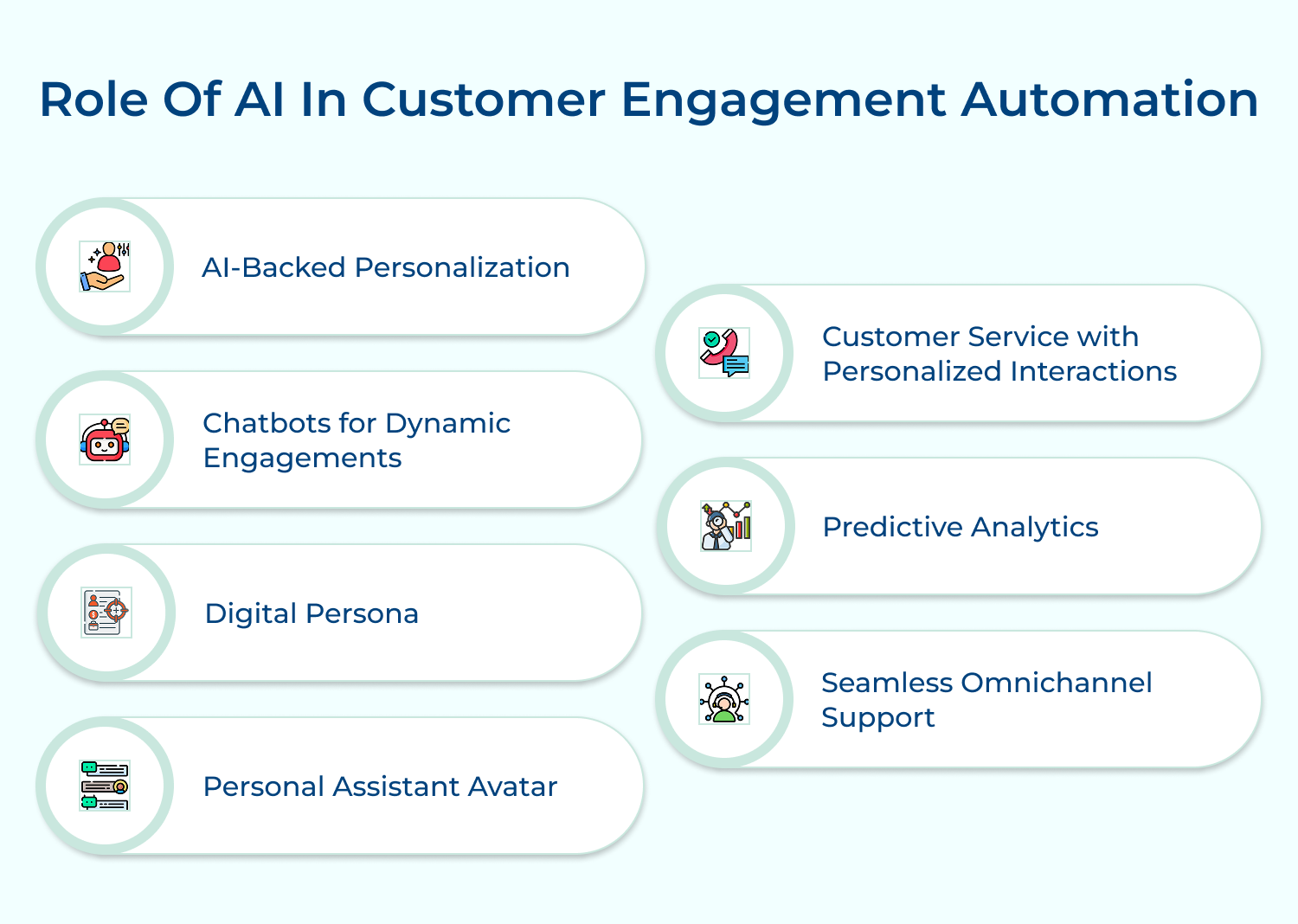 Role Of AI In Customer Engagement Automation

AI-Backed Personalization

Chatbots for Dynamic Engagements

Digital Persona

Personal Assistant Avatar

Customer Service with Personalized Interactions

Predictive Analytics

Seamless Omnichannel Support